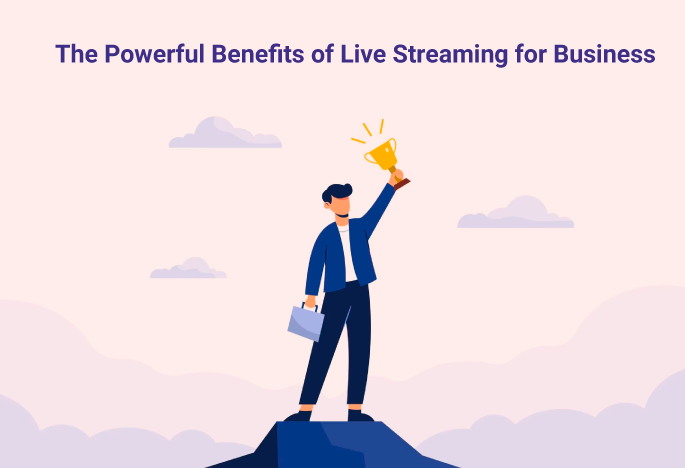 The Powerful Benefits of Live Streaming for Business